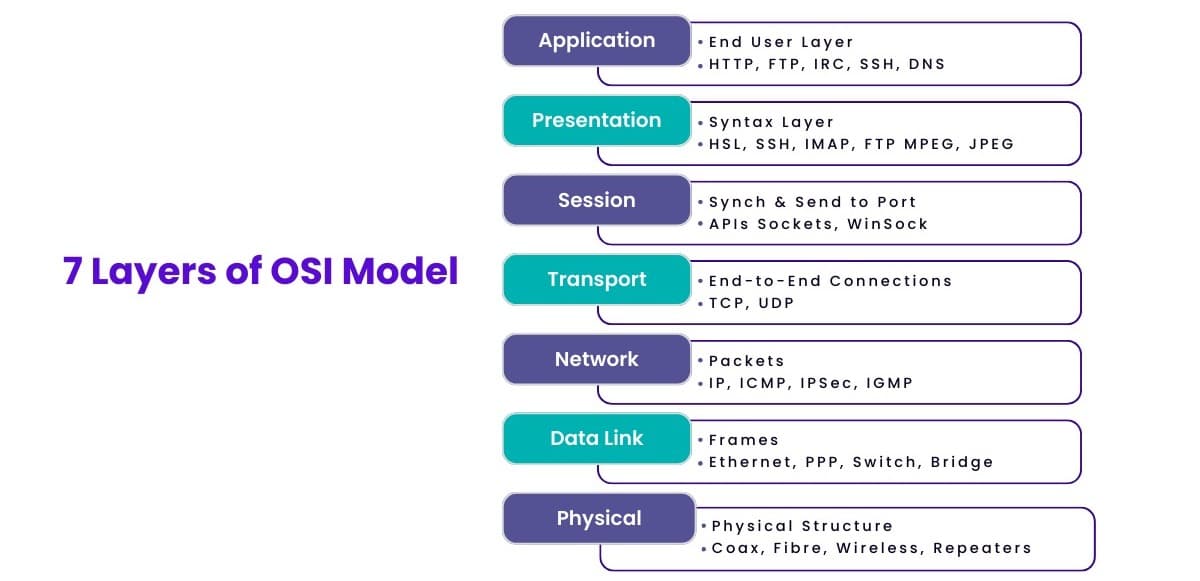 7 Layers of OSI Model

Application
• End User Layer
• HTTP, FTP, IRC, SSH, DNS

Presentation
• Syntax Layer
• HSL, SSH, IMAP, FTP MPEG, JPEG

Session
• Synch & Send to Port
• APIs Sockets, WinSock

Transport
• End-to-End Connections
• TCP, UDP

Network
• Packets
• IP, ICMP, IPSec, IGMP

Data Link
• Frames
• Ethernet, PPP, Switch, Bridge

Physical
• Physical Structure
• Coax, Fibre, Wireless, Repeaters